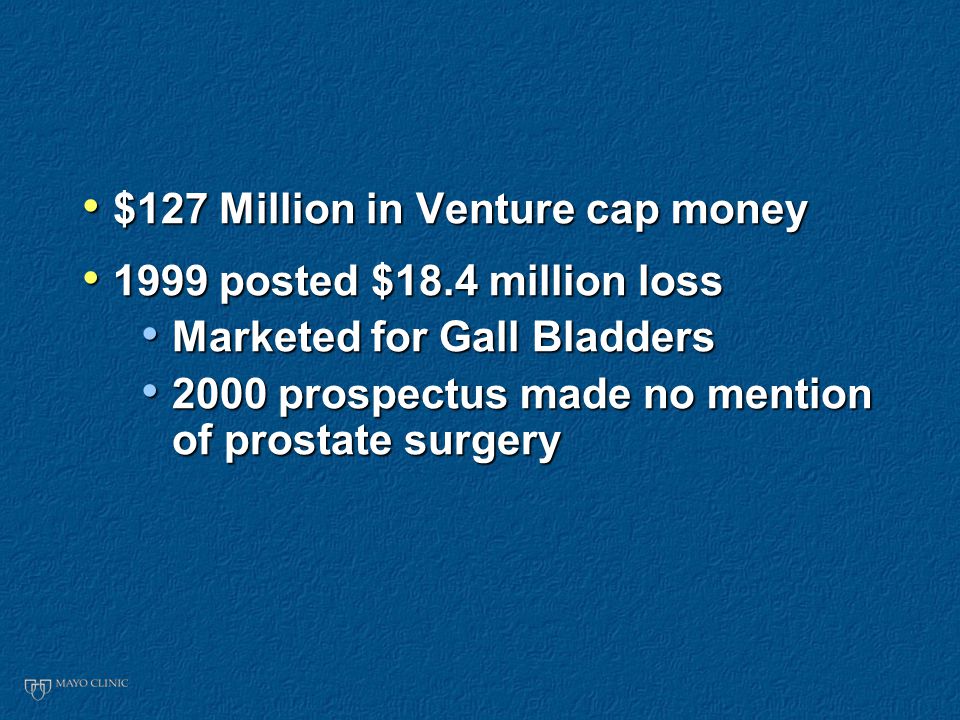 • \$127 Million in Venture cap money
• 1999 posted \$18.4 million loss
  • Marketed for Gall Bladders
  • 2000 prospectus made no mention of prostate surgery

MAYO CLINIC